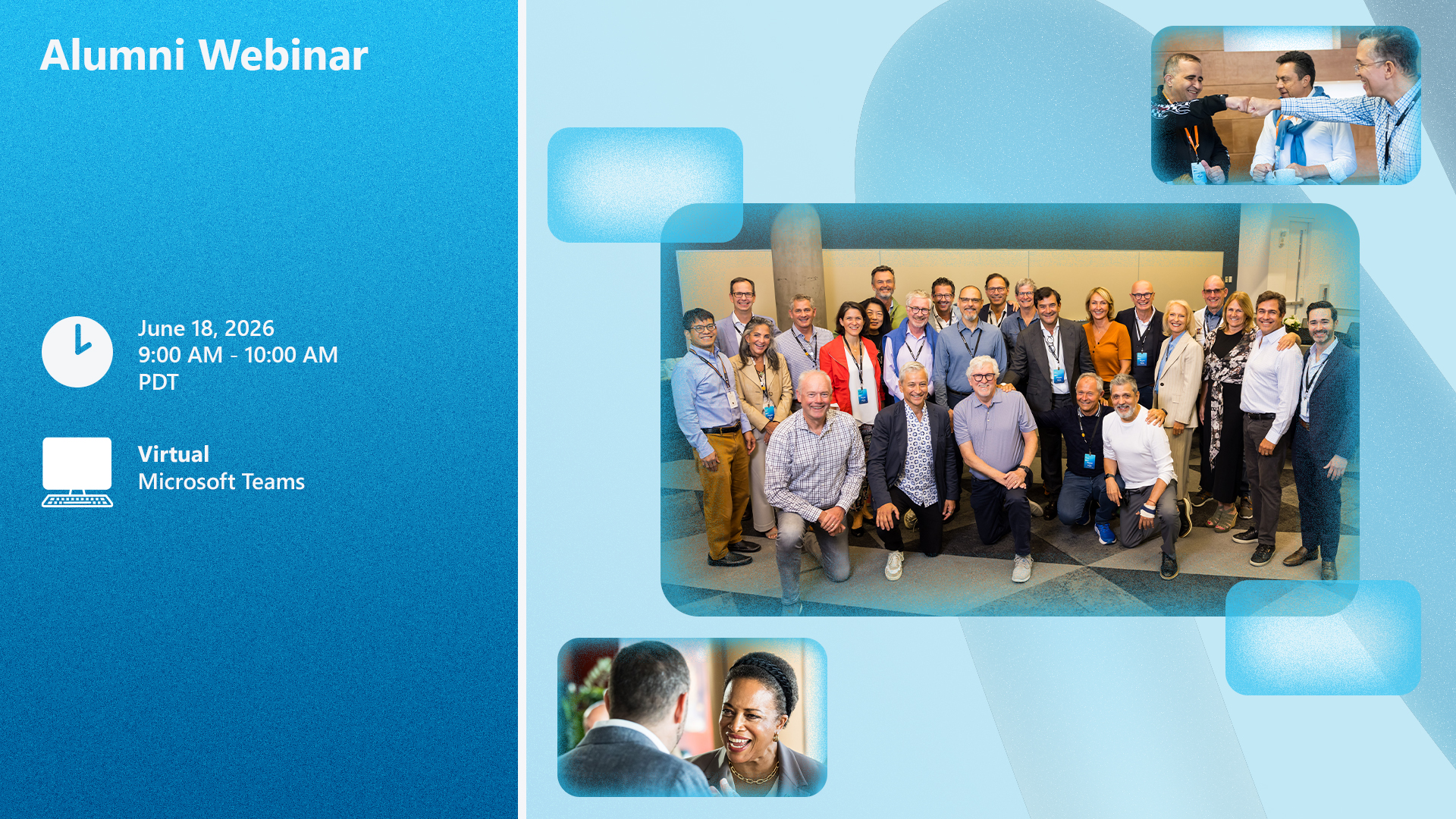 Alumni Webinar

June 18, 2026
9:00 AM - 10:00 AM
PDT

Virtual
Microsoft Teams